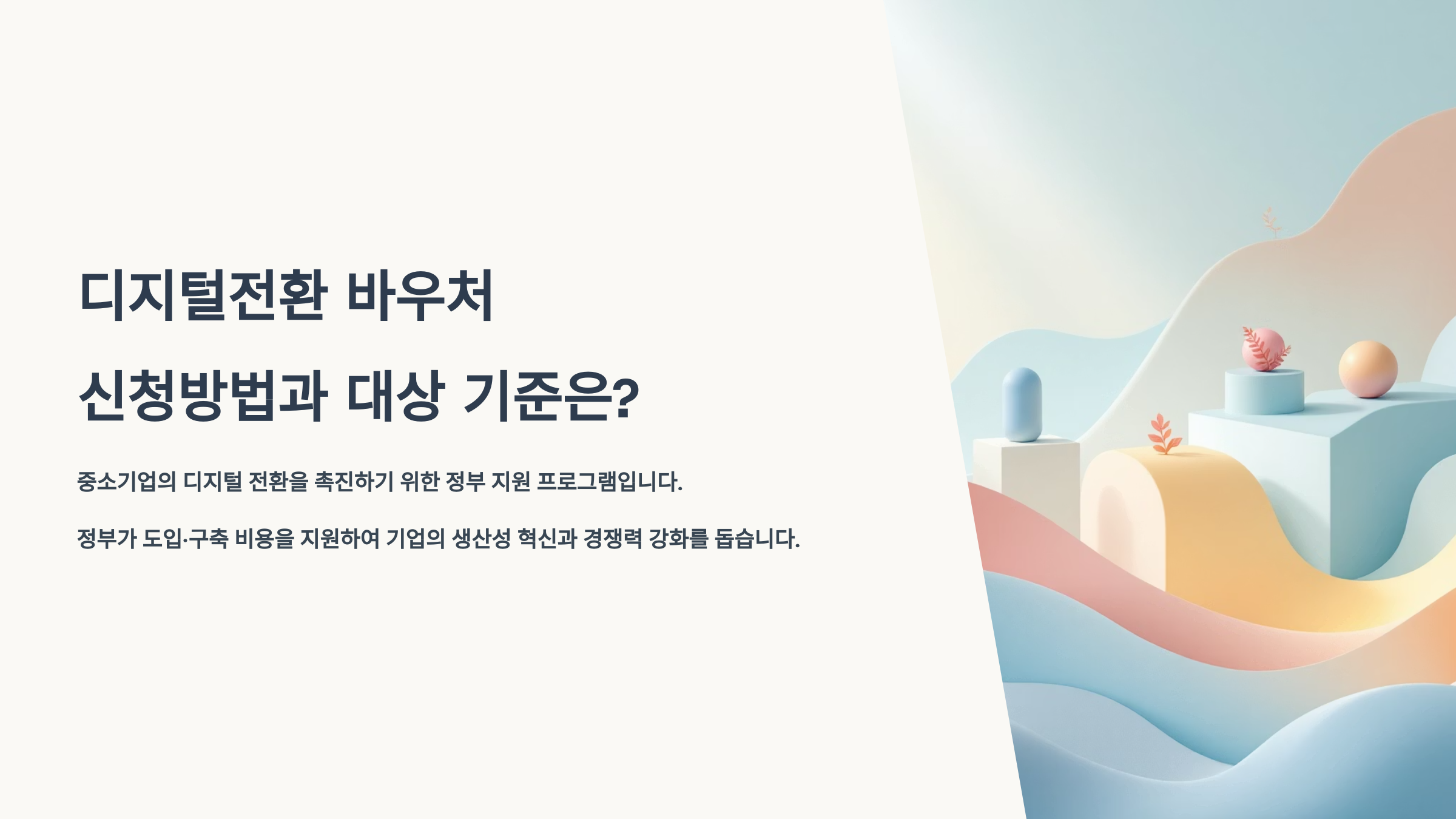 디지털전환 바우처 신청방법과 대상 기준은?

중소기업의 디지털 전환을 촉진하기 위한 정부 지원 프로그램입니다.

정부가 도입·구축 비용을 지원하여 기업의 생산성 혁신과 경쟁력 강화를 돕습니다.